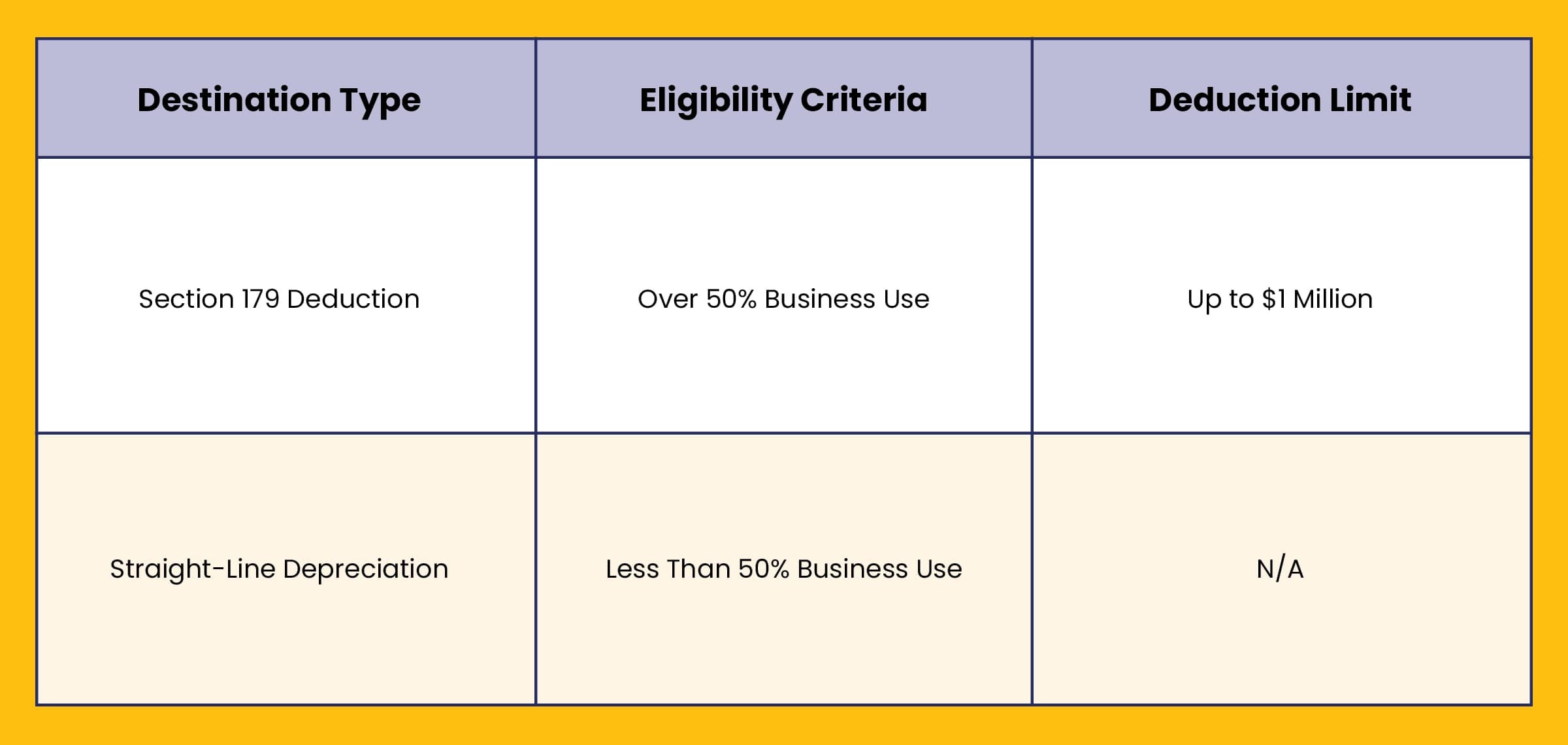 | Destination Type | Eligibility Criteria | Deduction Limit |
|---|---|---|
| Section 179 Deduction | Over 50% Business Use | Up to \$1 Million |
| Straight-Line Depreciation | Less Than 50% Business Use | N/A |